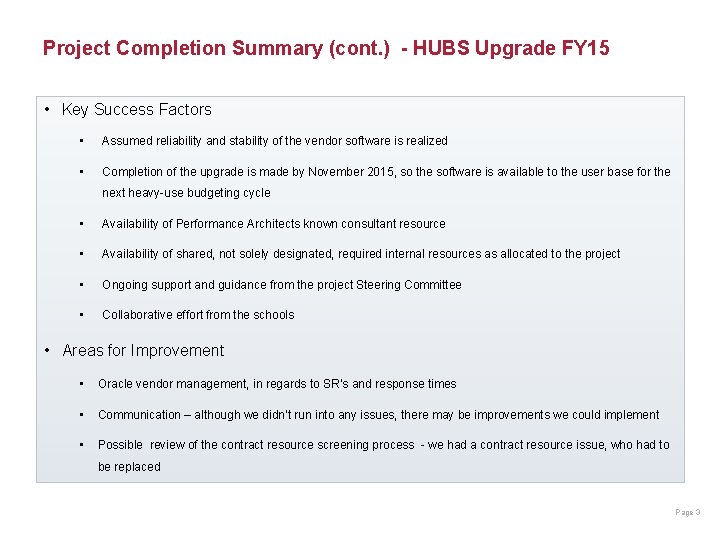 Project Completion Summary (cont.) - HUBS Upgrade FY15

• Key Success Factors

• Assumed reliability and stability of the vendor software is realized

• Completion of the upgrade is made by November 2015, so the software is available to the user base for the next heavy-use budgeting cycle

• Availability of Performance Architects known consultant resource

• Availability of shared, not solely designated, required internal resources as allocated to the project

• Ongoing support and guidance from the project Steering Committee

• Collaborative effort from the schools

• Areas for Improvement

• Oracle vendor management, in regards to SR's and response times

• Communication – although we didn't run into any issues, there may be improvements we could implement

• Possible review of the contract resource screening process - we had a contract resource issue, who had to be replaced

Page 3